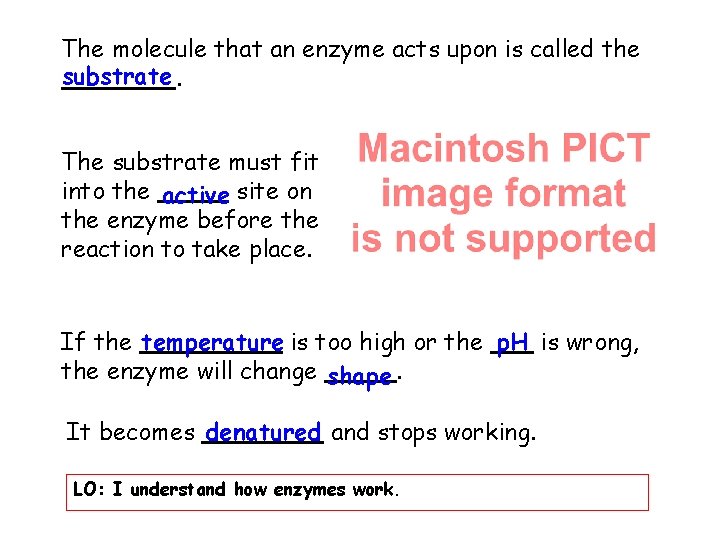 The molecule that an enzyme acts upon is called the substrate.

The substrate must fit into the active site on the enzyme before the reaction to take place.

Macintosh PICT image format is not supported

If the temperature is too high or the pH is wrong, the enzyme will change shape.

It becomes denatured and stops working.

LO: I understand how enzymes work.